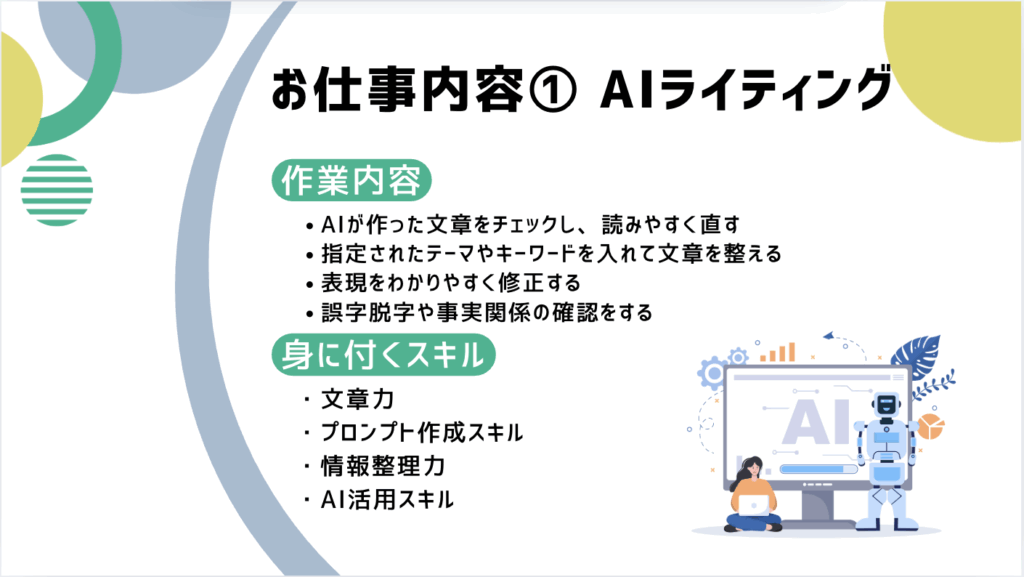 お仕事内容① AIライティング

作業内容

• AIが作った文章をチェックし、読みやすく直す
• 指定されたテーマやキーワードを入れて文章を整える
• 表現をわかりやすく修正する
• 誤字脱字や事実関係の確認をする

身に付くスキル

・文章力
・プロンプト作成スキル
・情報整理力
・AI活用スキル

AI